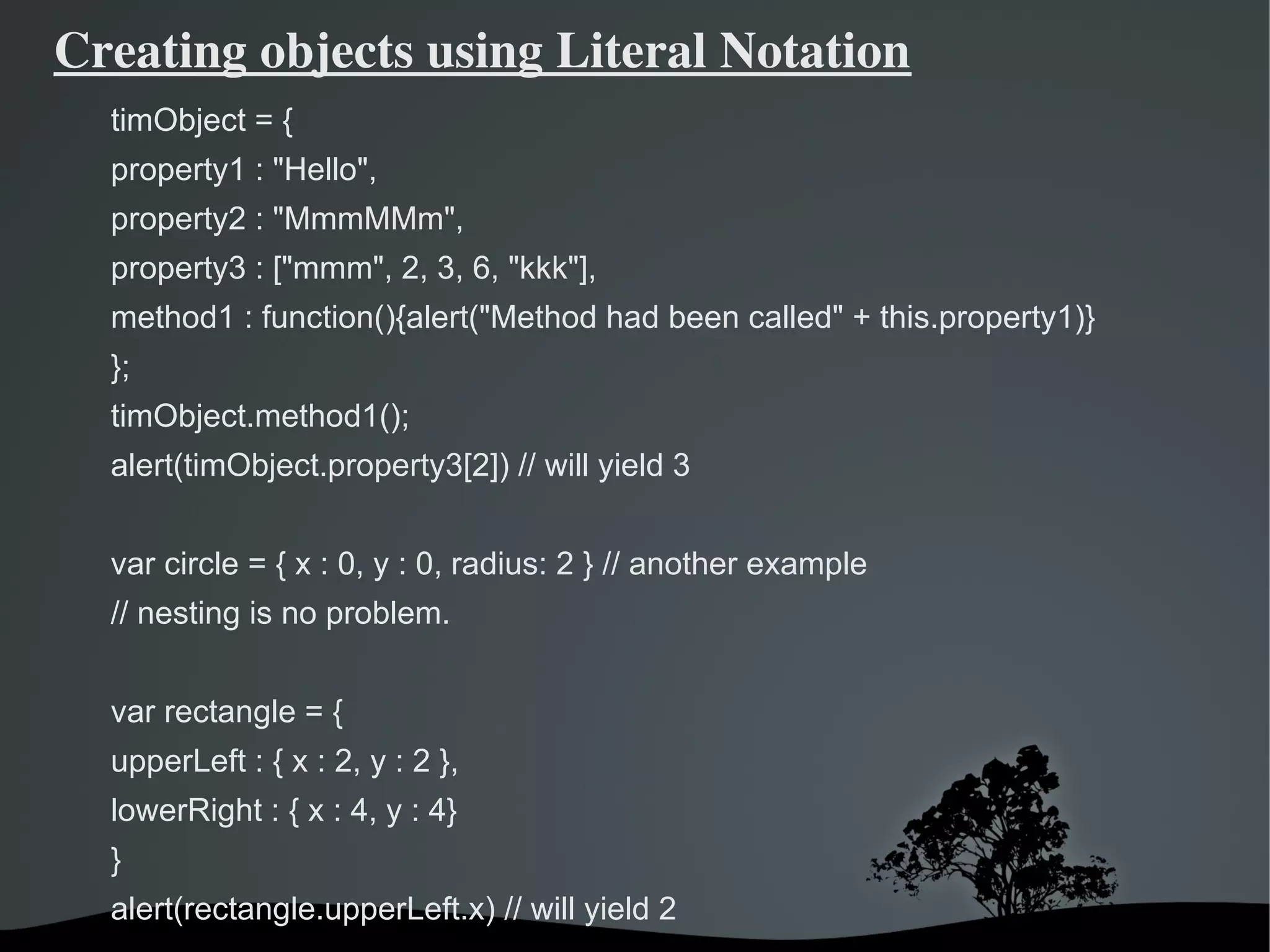 Creating objects using Literal Notation

timObject = {
property1 : "Hello",
property2 : "MmmMMm",
property3 : ["mmm", 2, 3, 6, "kkk"],
method1 : function(){alert("Method had been called" + this.property1)}
};
timObject.method1();
alert(timObject.property3[2]) // will yield 3

var circle = { x : 0, y : 0, radius: 2 } // another example
// nesting is no problem.

var rectangle = {
upperLeft : { x : 2, y : 2 },
lowerRight : { x : 4, y : 4}
}
alert(rectangle.upperLeft.x) // will yield 2